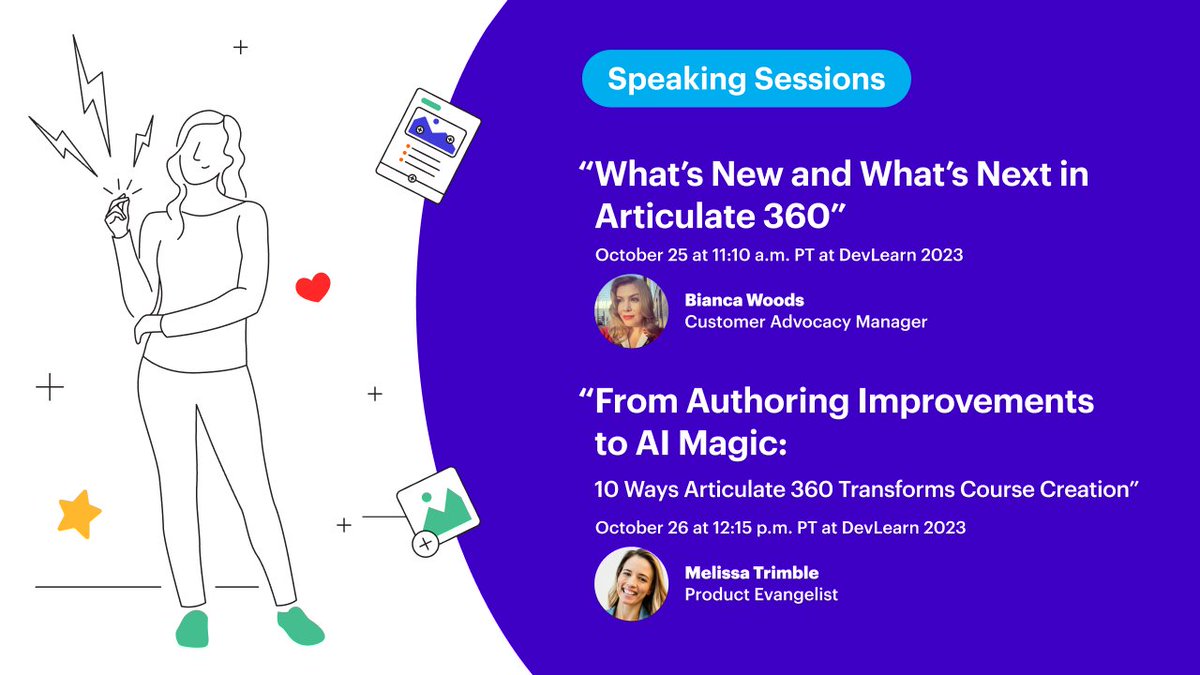 Speaking Sessions

“What’s New and What’s Next in Articulate 360”

October 25 at 11:10 a.m. PT at DevLearn 2023

Bianca Woods
Customer Advocacy Manager

“From Authoring Improvements to AI Magic:

10 Ways Articulate 360 Transforms Course Creation”

October 26 at 12:15 p.m. PT at DevLearn 2023

Melissa Trimble
Product Evangelist